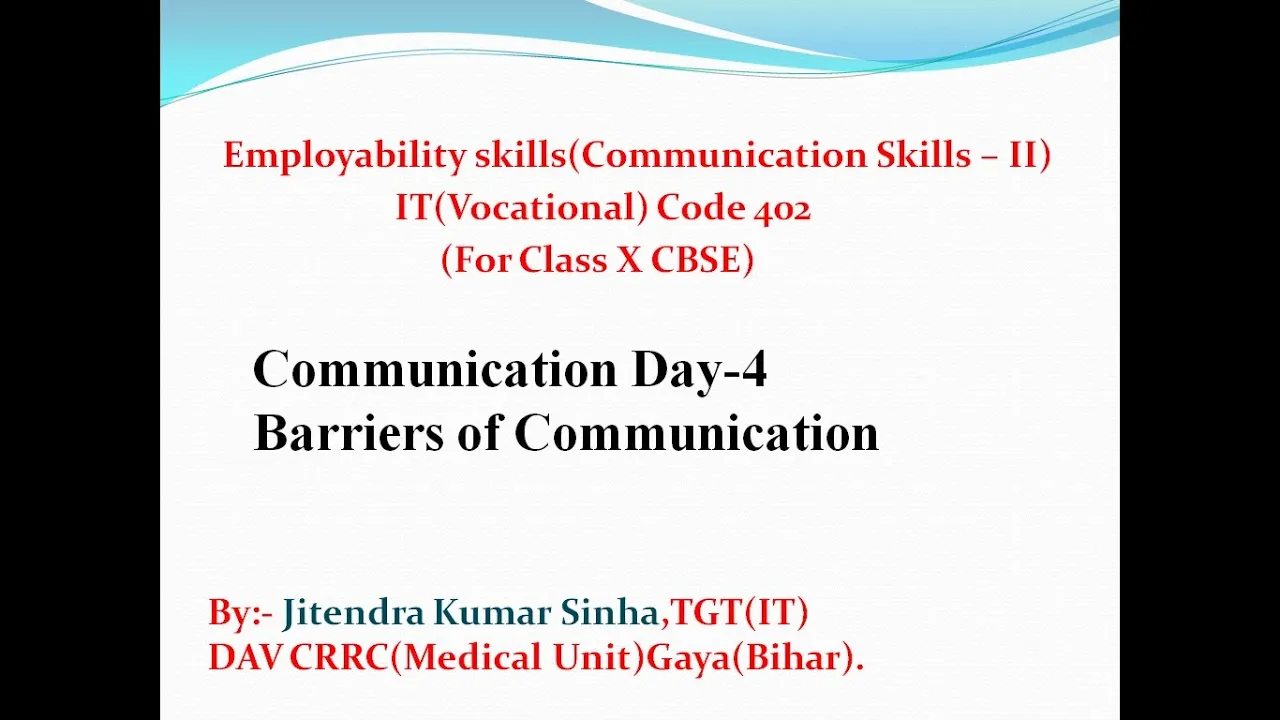 Employability skills(Communication Skills – II)
IT(Vocational) Code 402
(For Class X CBSE)

Communication Day-4
Barriers of Communication

By:- Jitendra Kumar Sinha,TGT(IT)
DAV CRRC(Medical Unit)Gaya(Bihar).